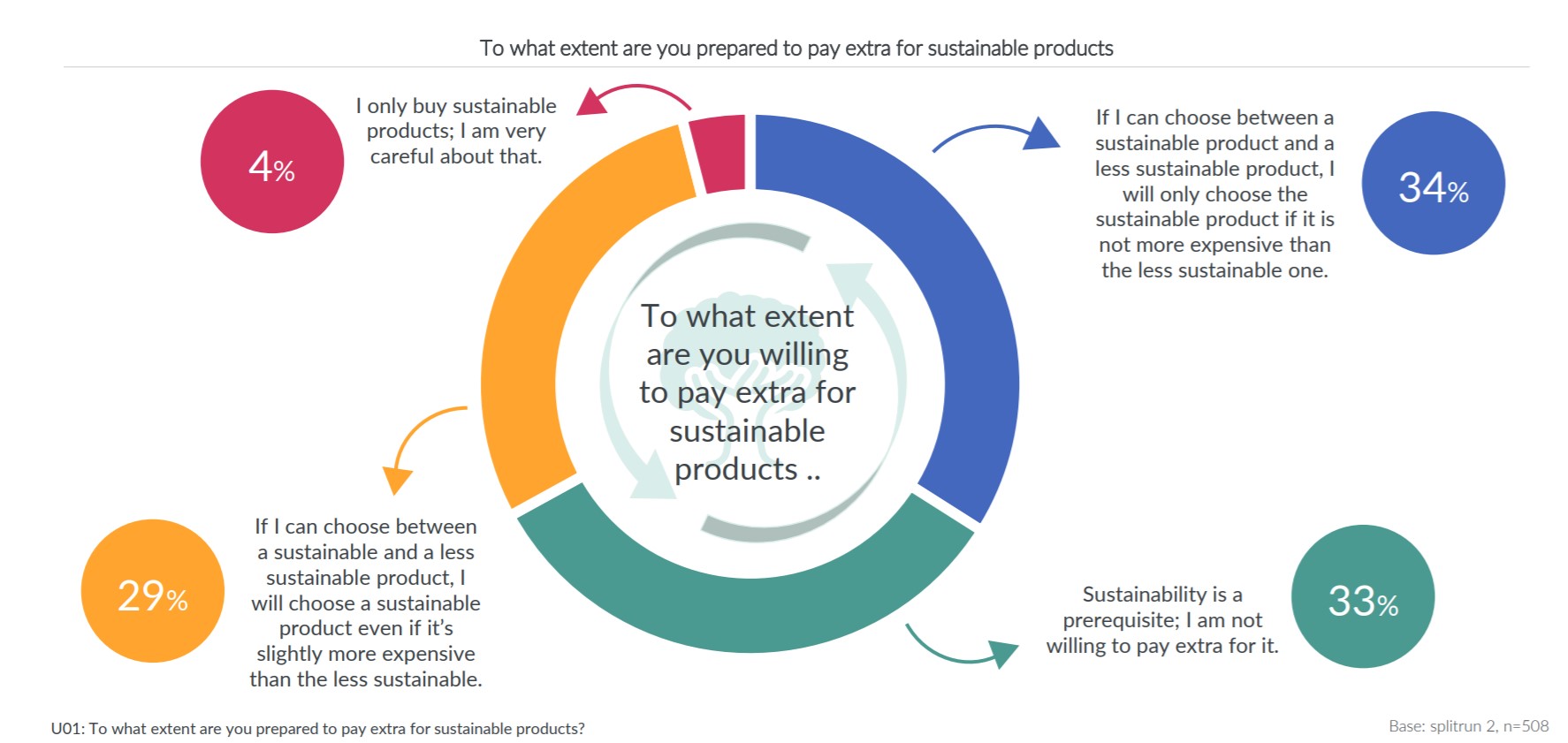 To what extent are you prepared to pay extra for sustainable products

4%

I only buy sustainable products; I am very careful about that.

If I can choose between a sustainable product and a less sustainable product, I will only choose the sustainable product if it is not more expensive than the less sustainable one.

34%

To what extent are you willing to pay extra for sustainable products ..

29%

If I can choose between a sustainable and a less sustainable product, I will choose a sustainable product even if it's slightly more expensive than the less sustainable.

Sustainability is a prerequisite; I am not willing to pay extra for it.

33%

U01: To what extent are you prepared to pay extra for sustainable products?

Base: splitrun 2, n=508